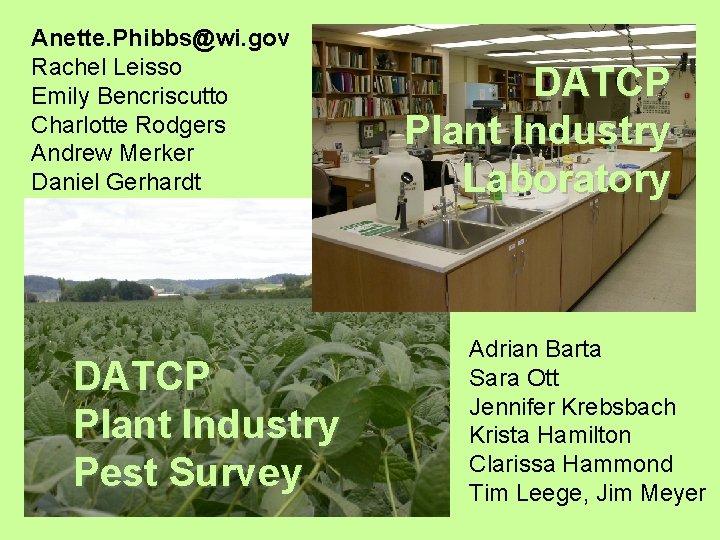 Anette.Phibbs@wi.gov
Rachel Leisso
Emily Bencriscutto
Charlotte Rodgers
Andrew Merker
Daniel Gerhardt

DATCP
Plant Industry
Laboratory

DATCP
Plant Industry
Pest Survey

Adrian Barta
Sara Ott
Jennifer Krebsbach
Krista Hamilton
Clarissa Hammond
Tim Leege, Jim Meyer